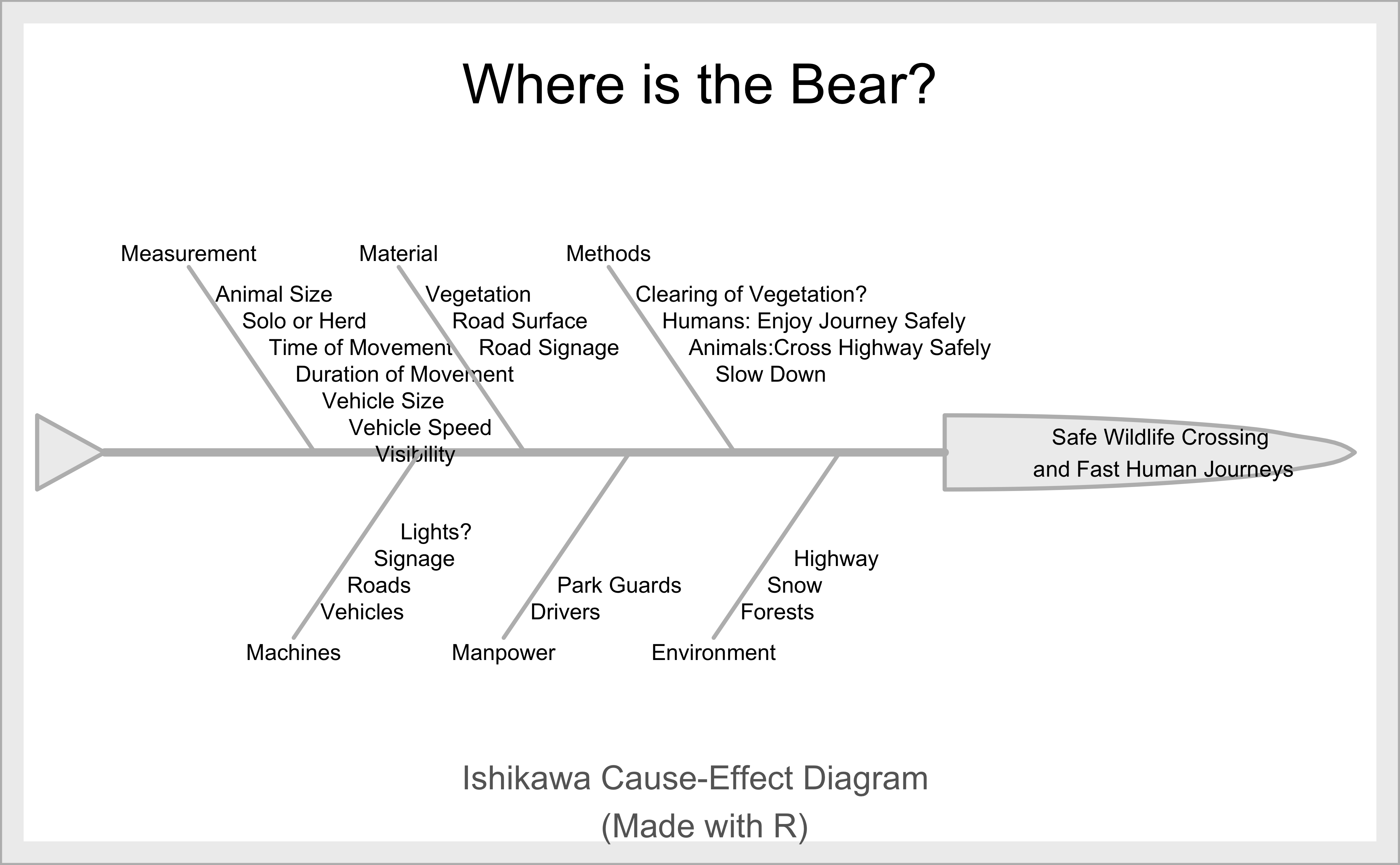 Where is the Bear?

Measurement
Animal Size
Solo or Herd
Time of Movement
Duration of Movement
Vehicle Size
Vehicle Speed
Visibility

Material
Vegetation
Road Surface
Road Signage

Methods
Clearing of Vegetation?
Humans: Enjoy Journey Safely
Animals:Cross Highway Safely
Slow Down

Safe Wildlife Crossing
and Fast Human Journeys

Lights?
Signage
Roads
Vehicles
Machines

Park Guards
Drivers
Manpower

Highway
Snow
Forests
Environment

Ishikawa Cause-Effect Diagram
(Made with R)